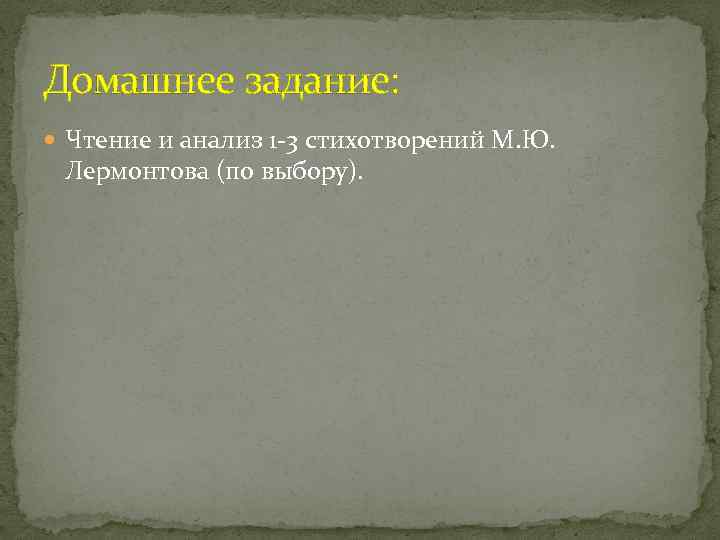 Домашнее задание:

Чтение и анализ 1-3 стихотворений М.Ю. Лермонтова (по выбору).